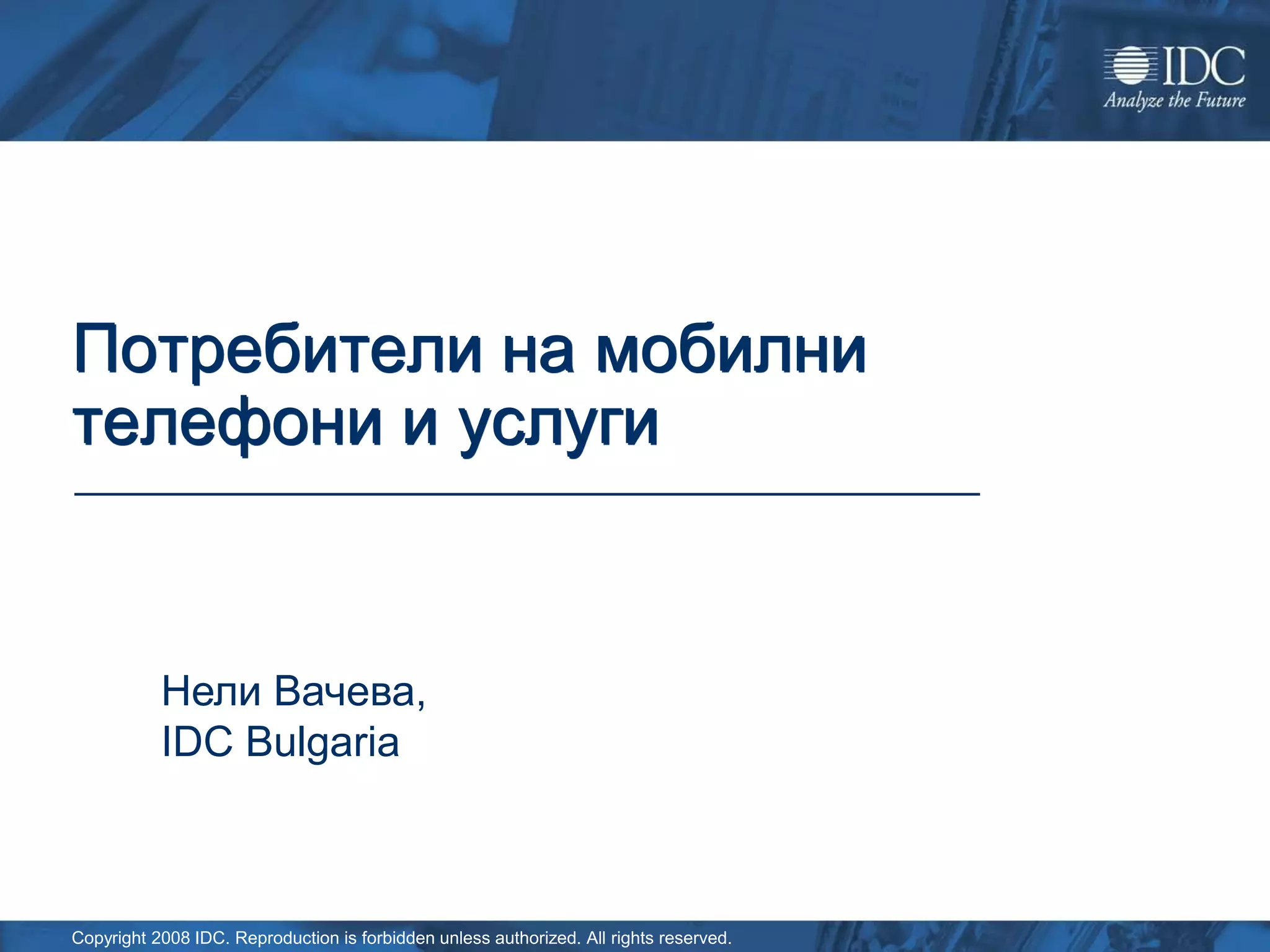 IDC
Analyze the Future

Потребители на мобилни телефони и услуги

Нели Вачева,
IDC Bulgaria

Copyright 2008 IDC. Reproduction is forbidden unless authorized. All rights reserved.